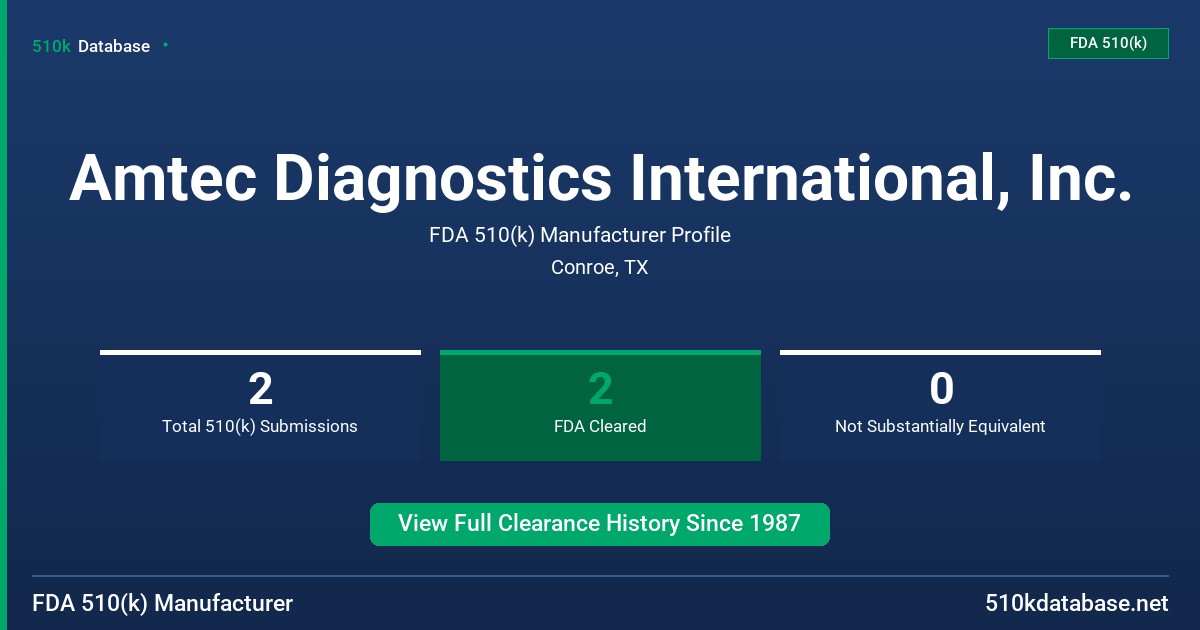 510k Database

FDA 510(k)

Amtec Diagnostics International, Inc.

FDA 510(k) Manufacturer Profile

Conroe, TX

2
Total 510(k) Submissions

2
FDA Cleared

0
Not Substantially Equivalent

View Full Clearance History Since 1987

FDA 510(k) Manufacturer

510kdatabase.net